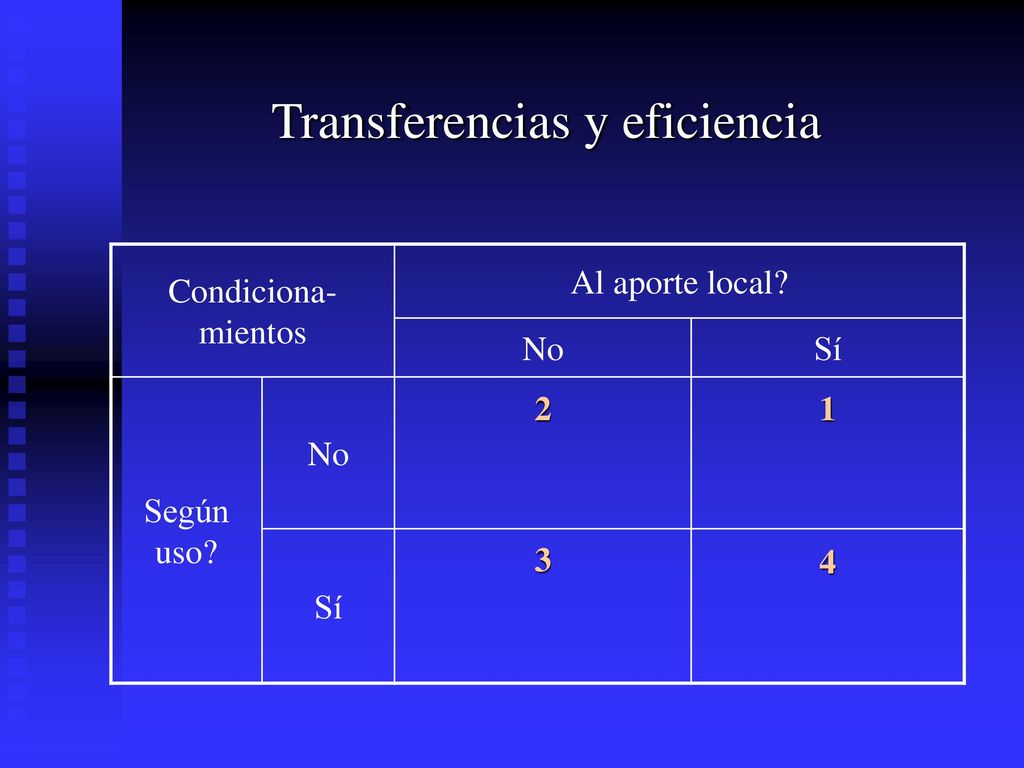 Transferencias y eficiencia

| Condicionamientos | | Al aporte local? | |
|---|---|---|---|
| | | No | Sí |
| Según uso? | No | 2 | 1 |
| | Sí | 3 | 4 |